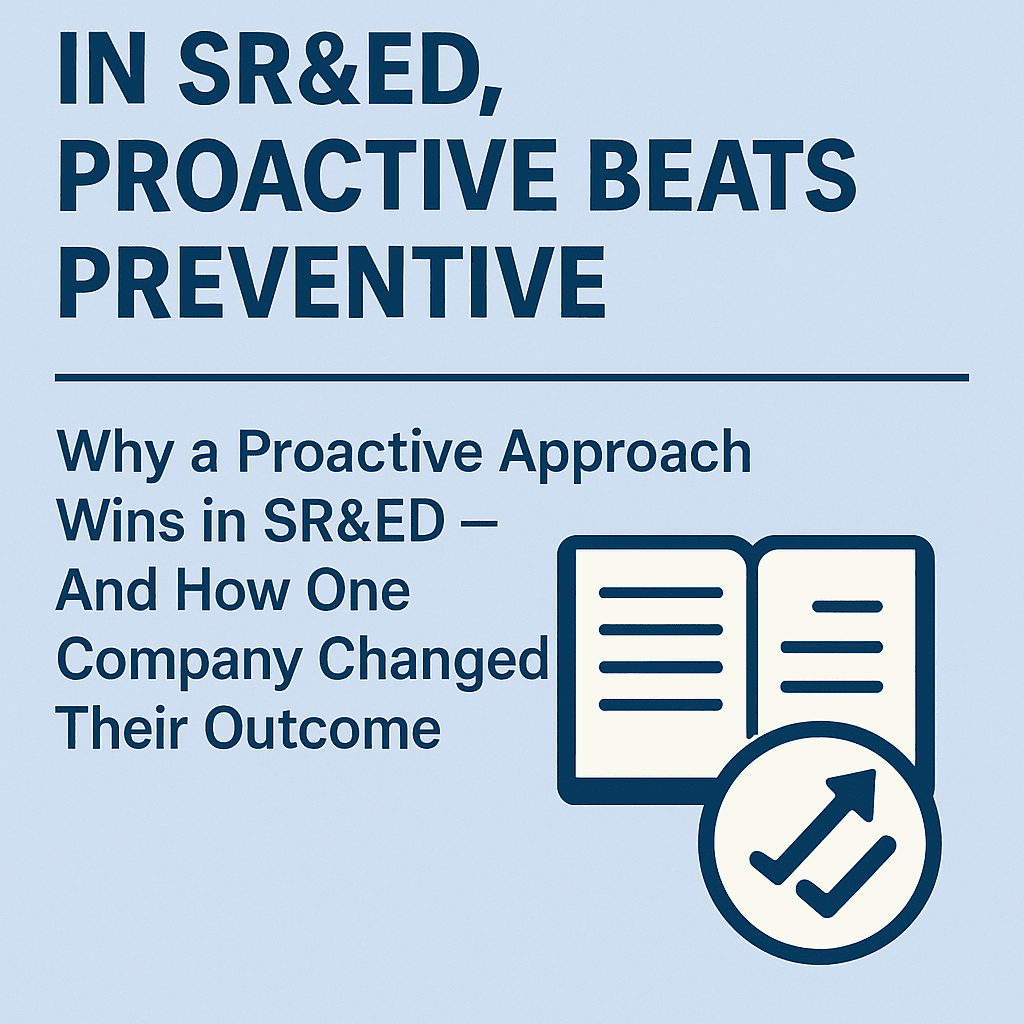 IN SR&ED, PROACTIVE BEATS PREVENTIVE

Why a Proactive Approach Wins in SR&ED – And How One Company Changed Their Outcome